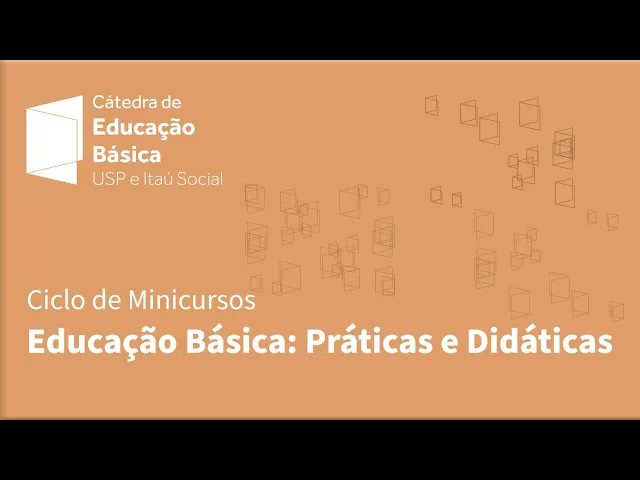 Cátedra de
Educação
Básica
USP e Itaú Social

Ciclo de Minicursos
Educação Básica: Práticas e Didáticas